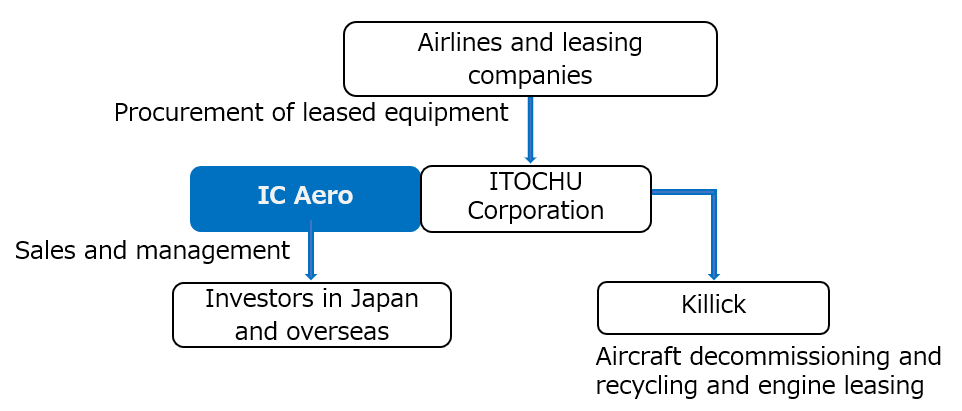 Airlines and leasing companies

Procurement of leased equipment

IC Aero

ITOCHU Corporation

Sales and management

Investors in Japan and overseas

Killick

Aircraft decommissioning and recycling and engine leasing